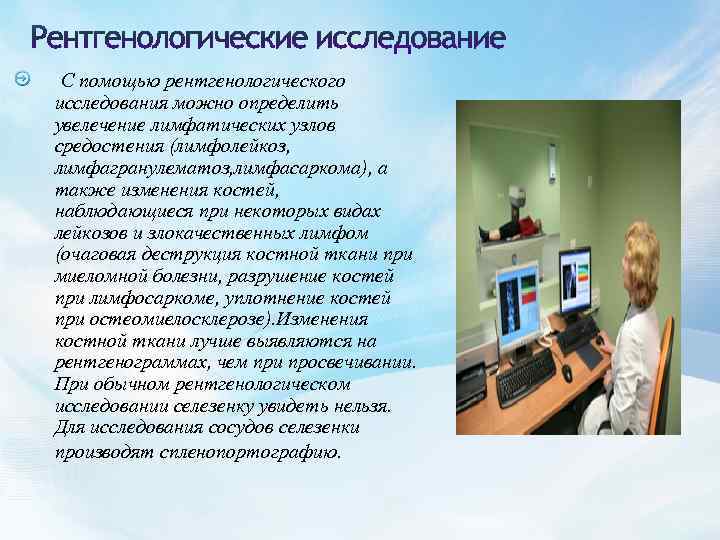 Рентгенологические исследование

С помощью рентгенологического исследования можно определить увелечение лимфатических узлов средостения (лимфолейкоз, лимфагранулематоз,лимфасаркома), а также изменения костей, наблюдающиеся при некоторых видах лейкозов и злокачественных лимфом (очаговая деструкция костной ткани при миеломной болезни, разрушение костей при лимфосаркоме, уплотнение костей при остеомиелосклерозе).Изменения костной ткани лучше выявляются на рентгенограммах, чем при просвечивании. При обычном рентгенологическом исследовании селезенку увидеть нельзя. Для исследования сосудов селезенки производят спленопортографию.